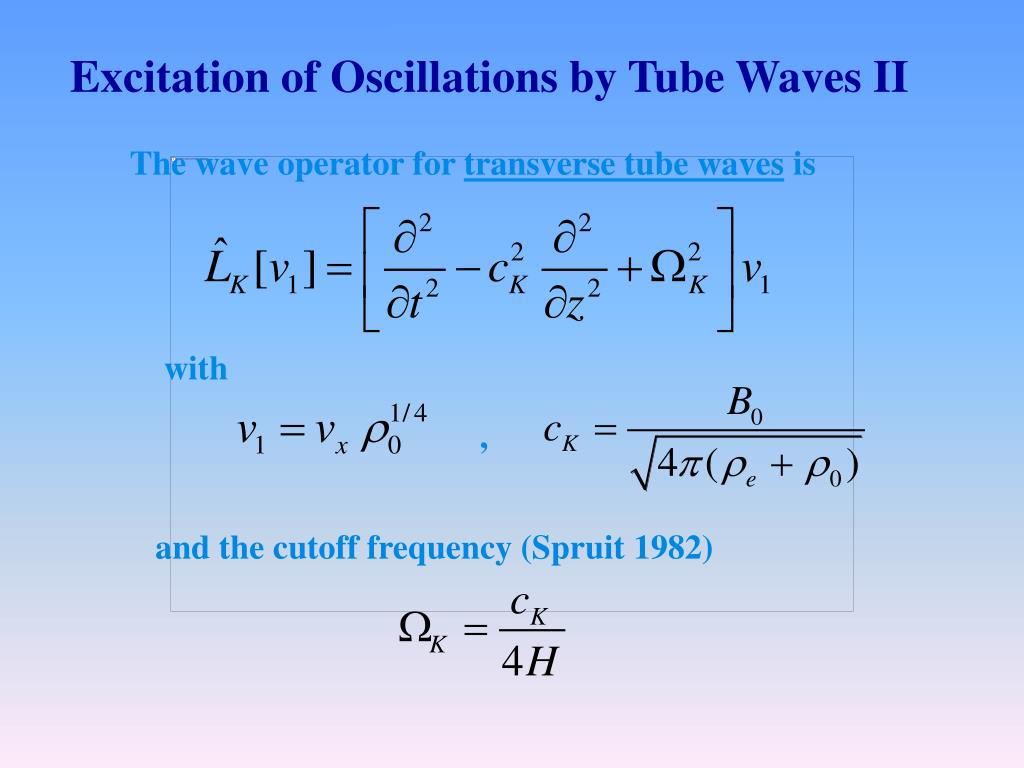 Excitation of Oscillations by Tube Waves II

The wave operator for transverse tube waves is

$\hat{L}_K[v_1] = \left[ \frac{\partial^2}{\partial t^2} - c_K^2 \frac{\partial^2}{\partial z^2} + \Omega_K^2 \right] v_1$

with

$v_1 = v_x \rho_0^{1/4}$ , $c_K = \frac{B_0}{\sqrt{4\pi(\rho_e + \rho_0)}}$

and the cutoff frequency (Spruit 1982)

$\Omega_K = \frac{c_K}{4H}$